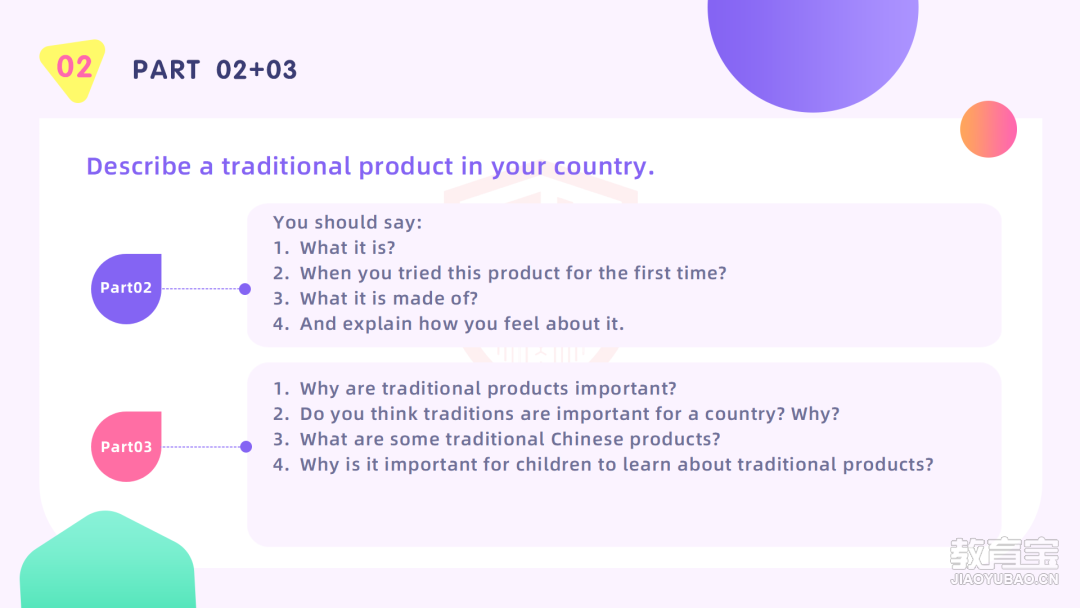 02

PART 02+03

Describe a traditional product in your country.

Part02

You should say:
1. What it is?
2. When you tried this product for the first time?
3. What it is made of?
4. And explain how you feel about it.

Part03

1. Why are traditional products important?
2. Do you think traditions are important for a country? Why?
3. What are some traditional Chinese products?
4. Why is it important for children to learn about traditional products?

教育宝
JIAOYUBAO.CN